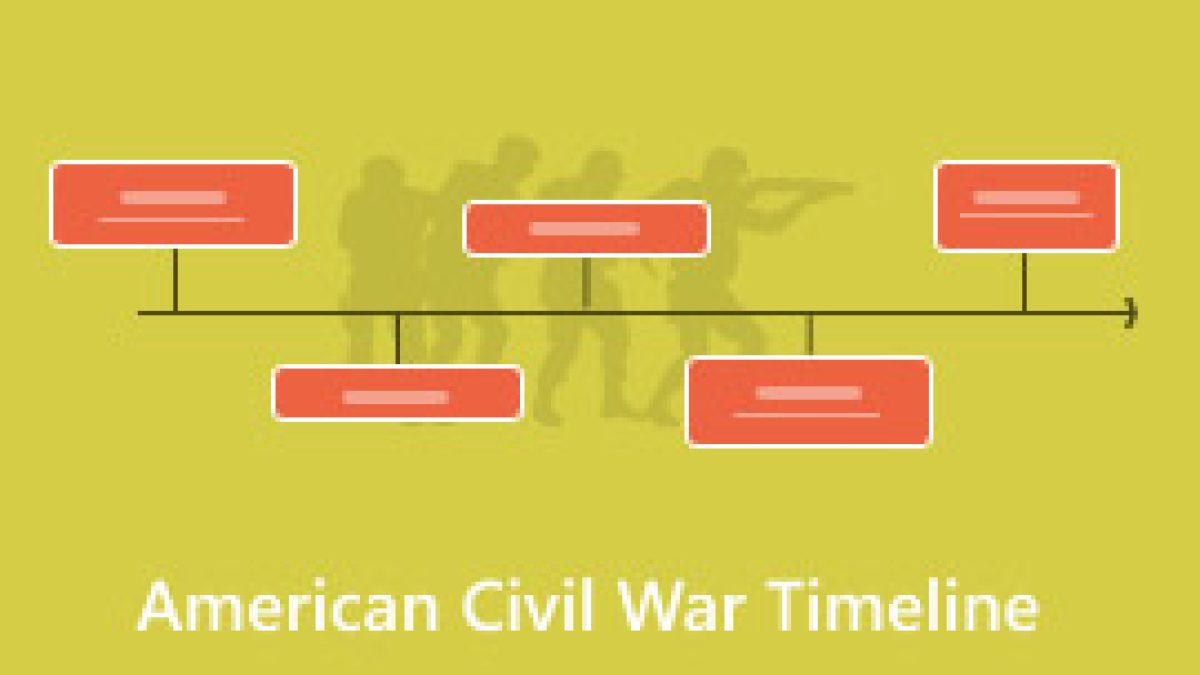 American Civil War Timeline